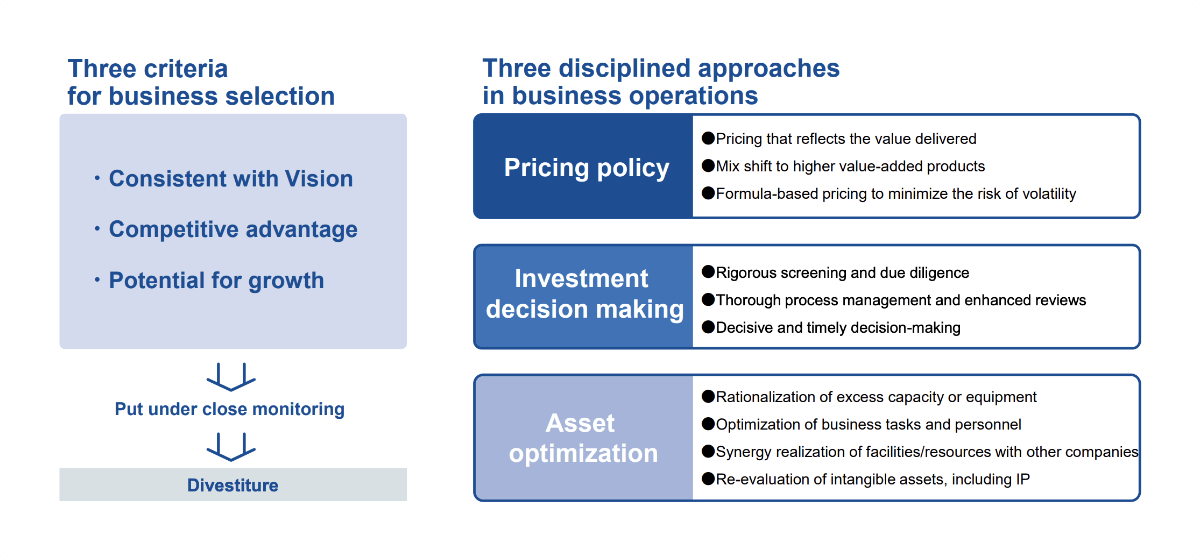 Three criteria for business selection

・Consistent with Vision

・Competitive advantage

・Potential for growth

Put under close monitoring

Divestiture

Three disciplined approaches in business operations

Pricing policy

●Pricing that reflects the value delivered
●Mix shift to higher value-added products
●Formula-based pricing to minimize the risk of volatility

Investment decision making

●Rigorous screening and due diligence
●Thorough process management and enhanced reviews
●Decisive and timely decision-making

Asset optimization

●Rationalization of excess capacity or equipment
●Optimization of business tasks and personnel
●Synergy realization of facilities/resources with other companies
●Re-evaluation of intangible assets, including IP